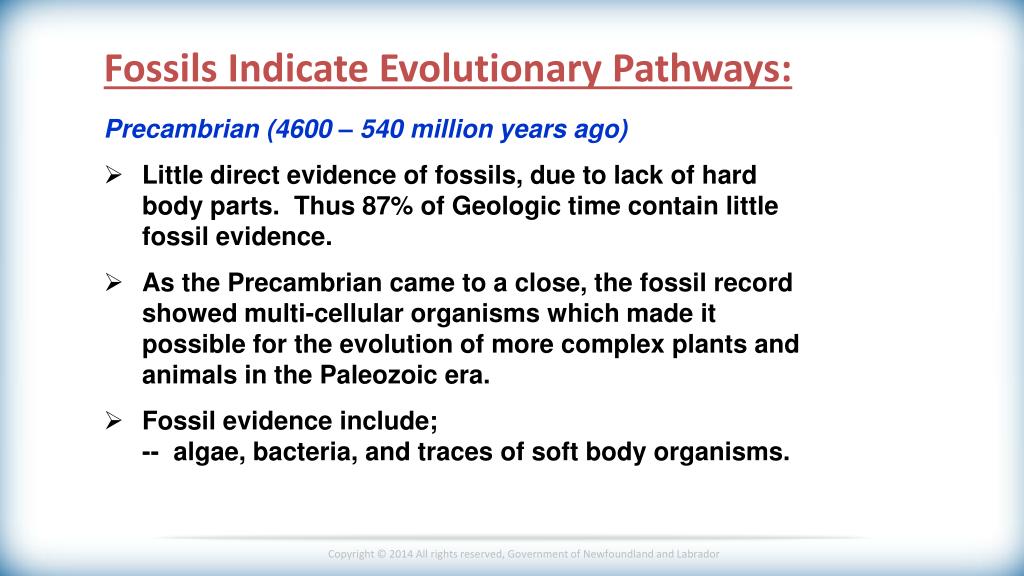 Fossils Indicate Evolutionary Pathways:

Precambrian (4600 – 540 million years ago)

➢ Little direct evidence of fossils, due to lack of hard body parts. Thus 87% of Geologic time contain little fossil evidence.

➢ As the Precambrian came to a close, the fossil record showed multi-cellular organisms which made it possible for the evolution of more complex plants and animals in the Paleozoic era.

➢ Fossil evidence include;
-- algae, bacteria, and traces of soft body organisms.

Copyright © 2014 All rights reserved, Government of Newfoundland and Labrador